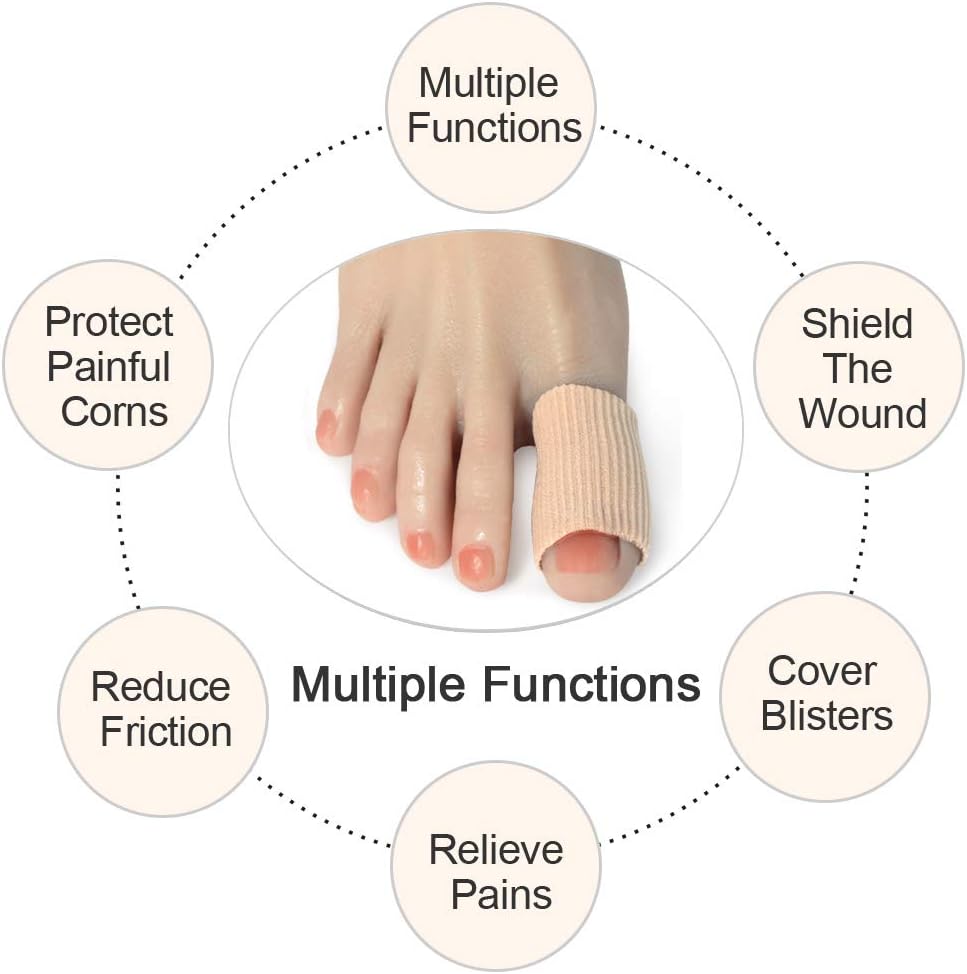 Multiple Functions

Shield The Wound

Cover Blisters

Relieve Pains

Reduce Friction

Protect Painful Corns

Multiple Functions